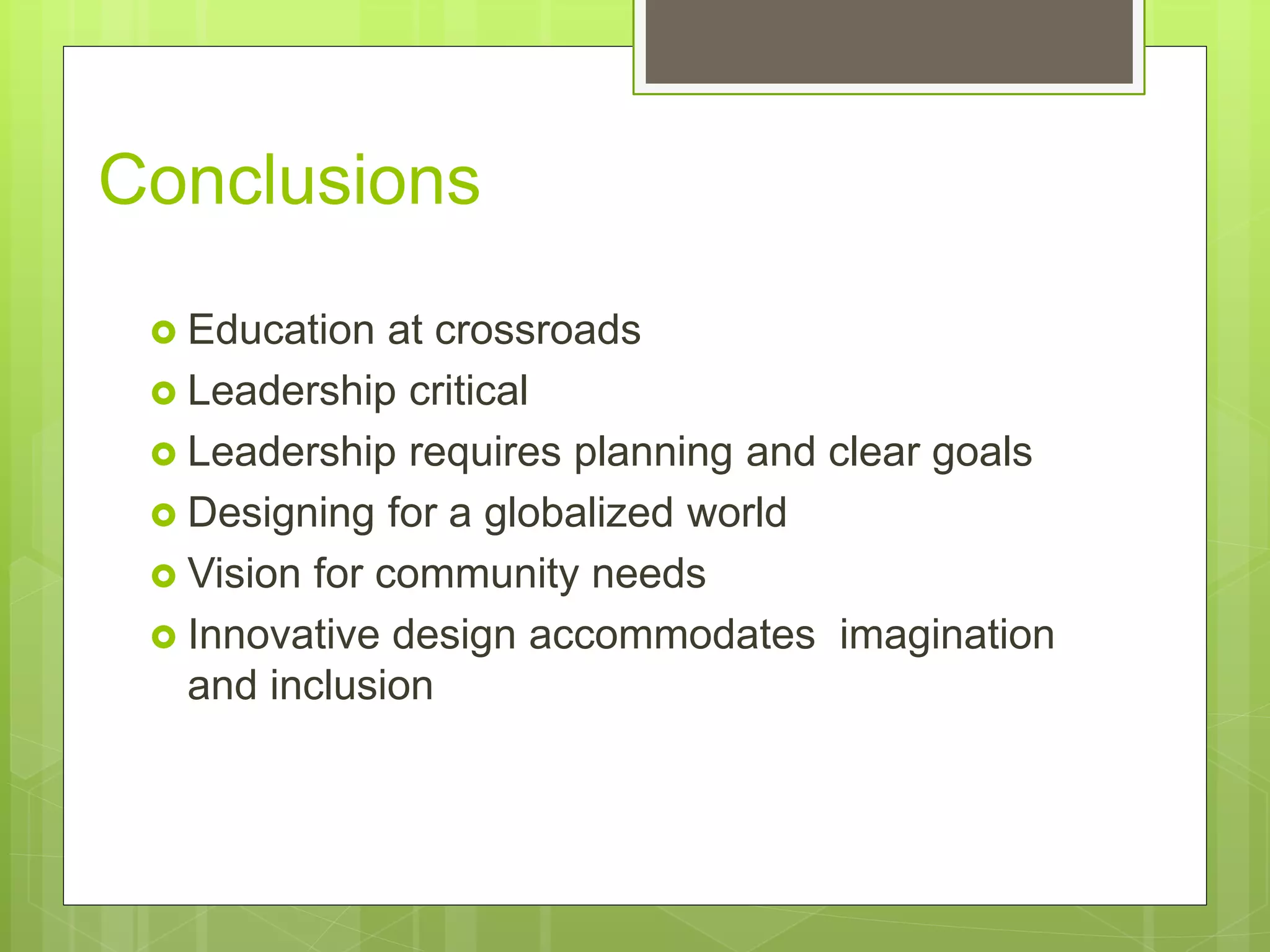 Conclusions

- Education at crossroads
- Leadership critical
- Leadership requires planning and clear goals
- Designing for a globalized world
- Vision for community needs
- Innovative design accommodates  imagination and inclusion